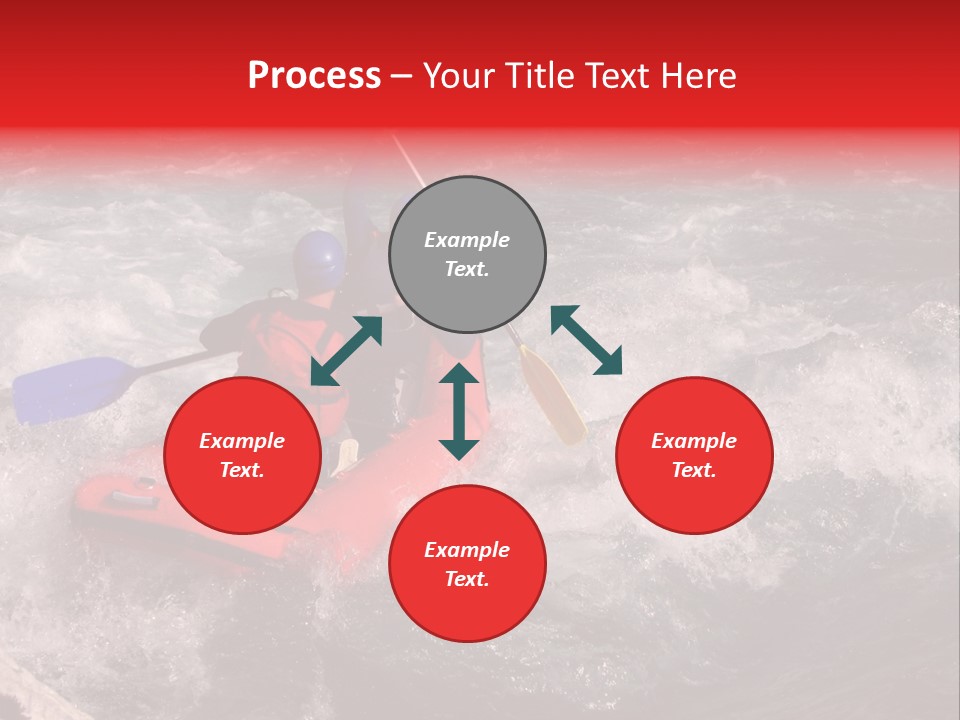 Process – Your Title Text Here

Example Text.

Example Text.

Example Text.

Example Text.